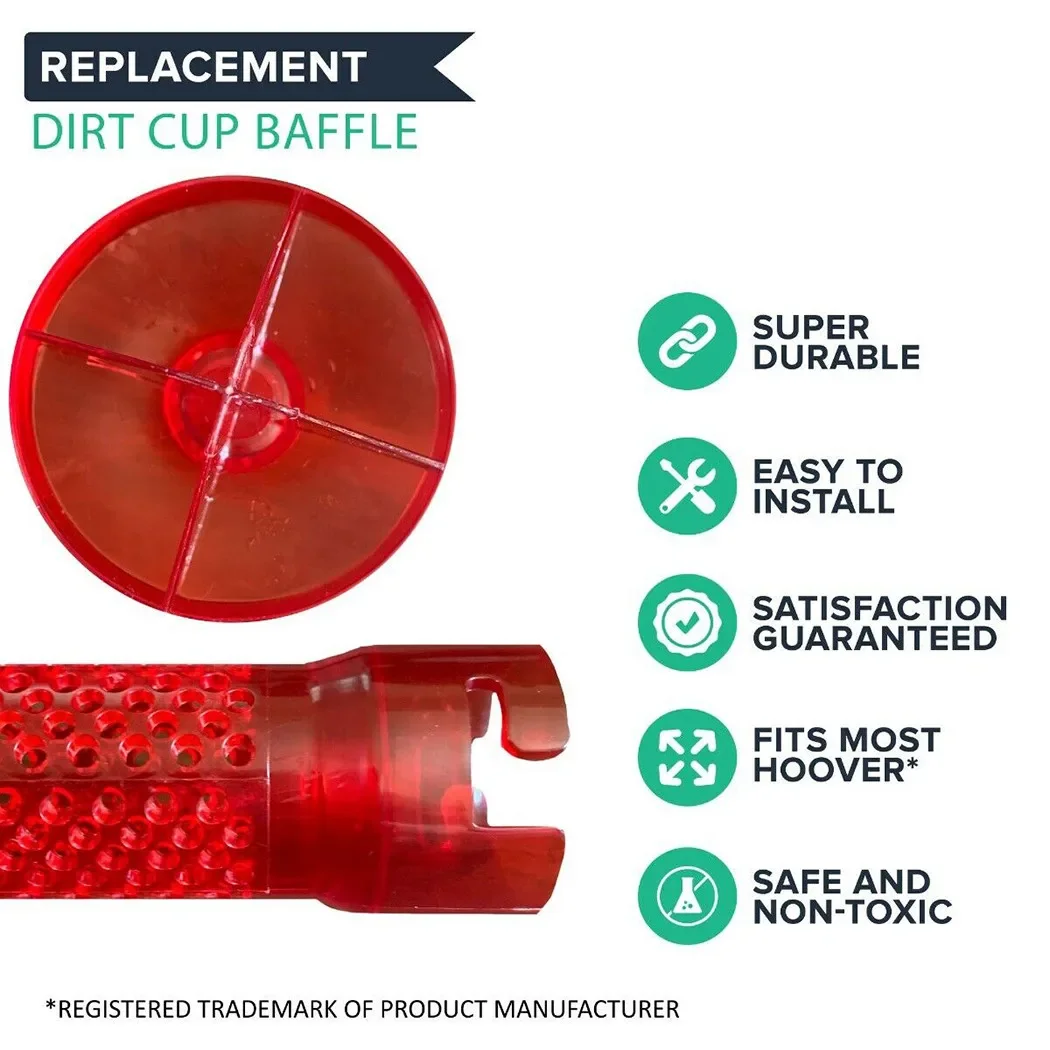 REPLACEMENT
DIRT CUP BAFFLE

SUPER DURABLE

EASY TO INSTALL

SATISFACTION GUARANTEED

FITS MOST HOOVER*

SAFE AND NON-TOXIC

*REGISTERED TRADEMARK OF PRODUCT MANUFACTURER